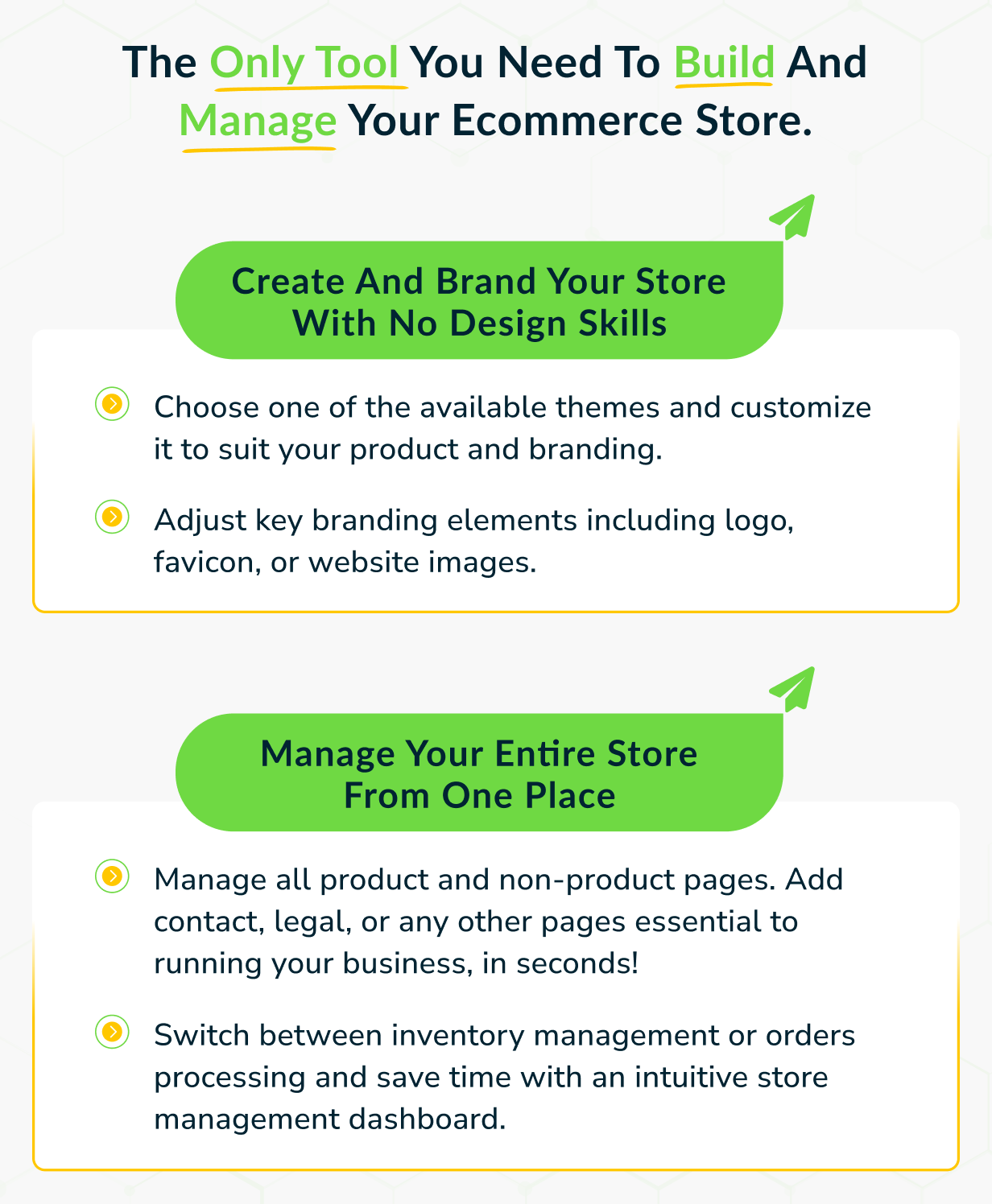 The Only Tool You Need To Build And Manage Your Ecommerce Store.

Create And Brand Your Store With No Design Skills

Choose one of the available themes and customize it to suit your product and branding.

Adjust key branding elements including logo, favicon, or website images.

Manage Your Entire Store From One Place

Manage all product and non-product pages. Add contact, legal, or any other pages essential to running your business, in seconds!

Switch between inventory management or orders processing and save time with an intuitive store management dashboard.